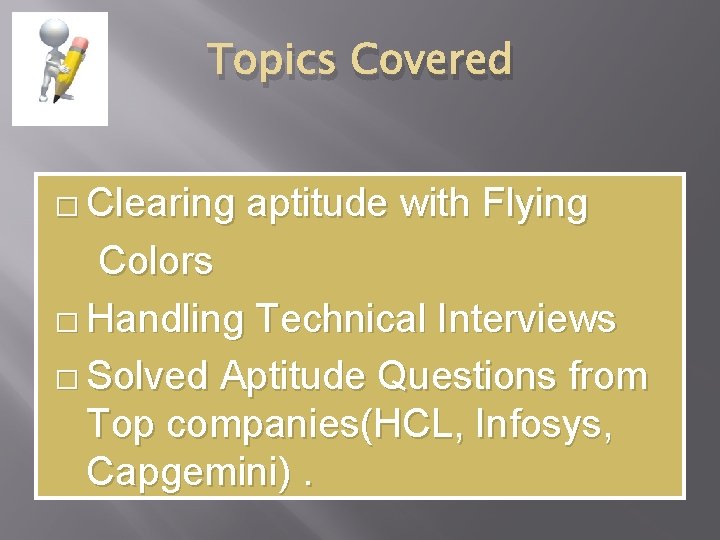 Topics Covered

□ Clearing aptitude with Flying Colors
□ Handling Technical Interviews
□ Solved Aptitude Questions from Top companies(HCL, Infosys, Capgemini) .